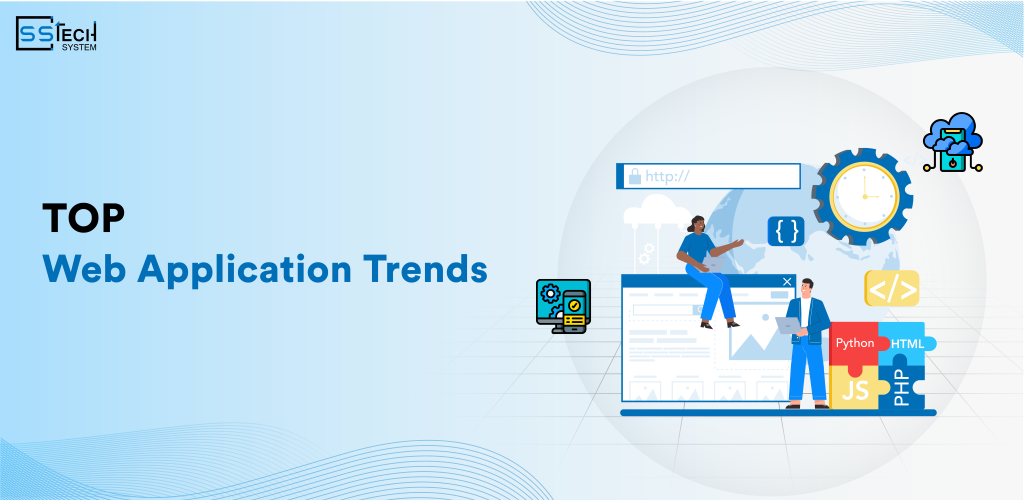 SSTECH SYSTEM

TOP
Web Application Trends

http://

{ }

</>

Python
HTML
JS
PHP